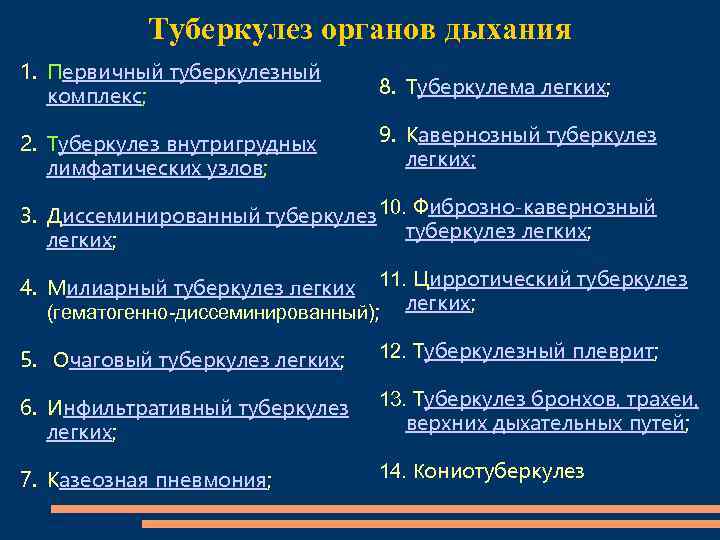 Туберкулез органов дыхания

1. Первичный туберкулезный комплекс;

2. Туберкулез внутригрудных лимфатических узлов;

3. Диссеминированный туберкулез легких;

4. Милиарный туберкулез легких (гематогенно-диссеминированный);

5. Очаговый туберкулез легких;

6. Инфильтративный туберкулез легких;

7. Казеозная пневмония;

8. Туберкулема легких;

9. Кавернозный туберкулез легких;

10. Фиброзно-кавернозный туберкулез легких;

11. Цирротический туберкулез легких;

12. Туберкулезный плеврит;

13. Туберкулез бронхов, трахеи, верхних дыхательных путей;

14. Кониотуберкулез